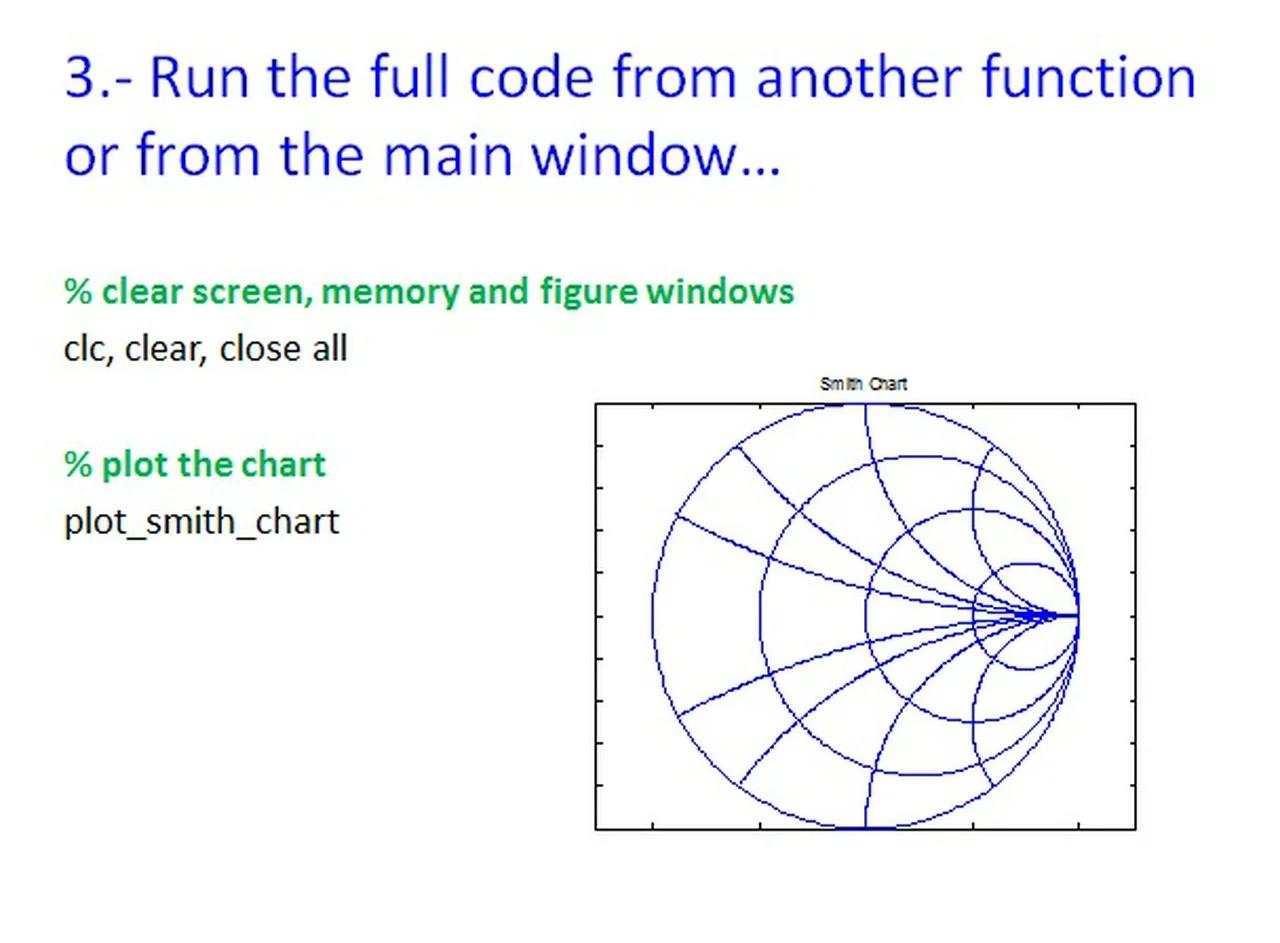 3.- Run the full code from another function or from the main window…

% clear screen, memory and figure windows
clc, clear, close all

% plot the chart
plot_smith_chart

Smith Chart